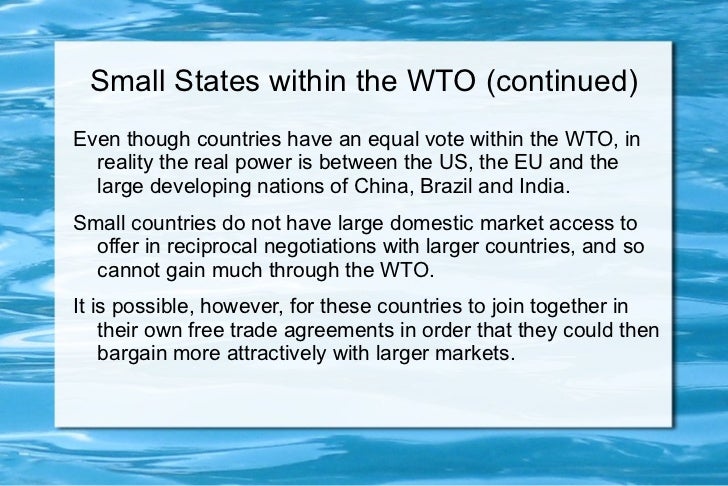 Small States within the WTO (continued)

Even though countries have an equal vote within the WTO, in reality the real power is between the US, the EU and the large developing nations of China, Brazil and India.

Small countries do not have large domestic market access to offer in reciprocal negotiations with larger countries, and so cannot gain much through the WTO.

It is possible, however, for these countries to join together in their own free trade agreements in order that they could then bargain more attractively with larger markets.